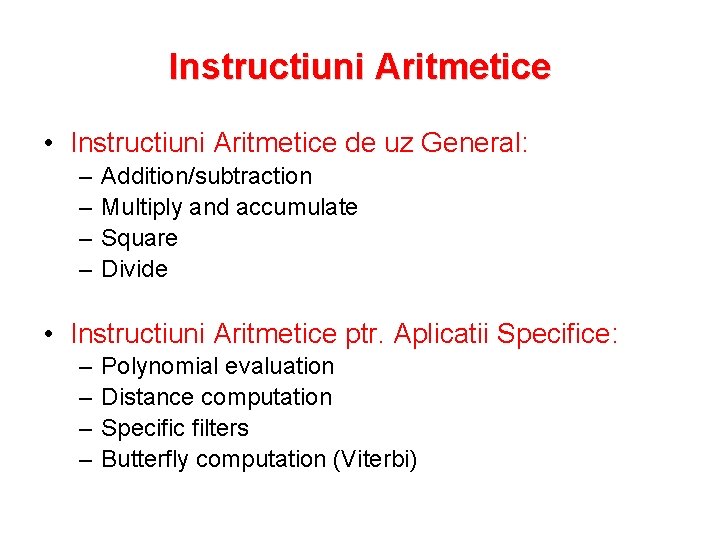 Instructiuni Aritmetice

• Instructiuni Aritmetice de uz General:
– Addition/subtraction
– Multiply and accumulate
– Square
– Divide

• Instructiuni Aritmetice ptr. Aplicatii Specifice:
– Polynomial evaluation
– Distance computation
– Specific filters
– Butterfly computation (Viterbi)